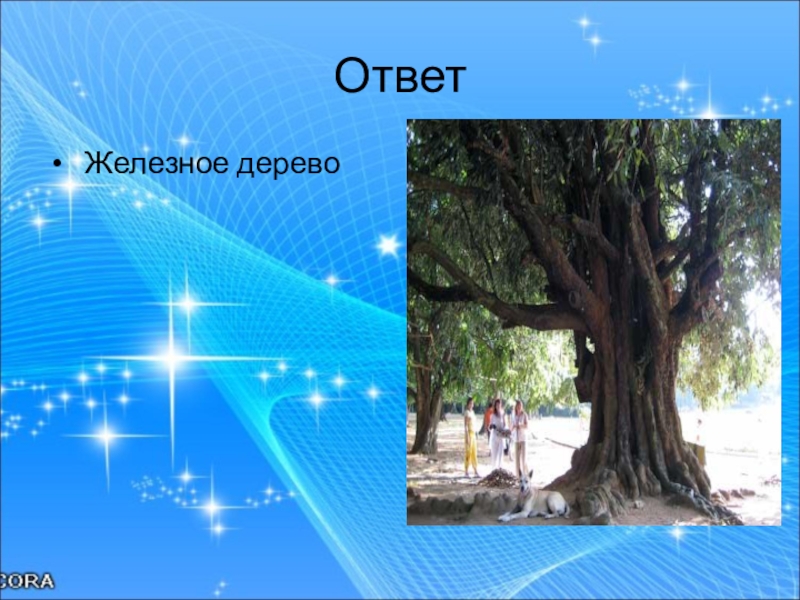 Ответ

• Железное дерево

CORA